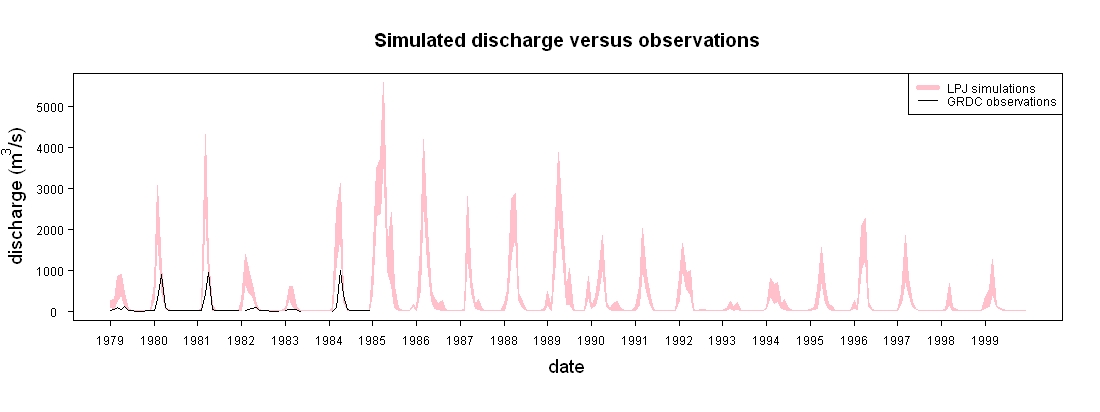 Simulated discharge versus observations

LPJ simulations
GRDC observations

discharge ($m^3/s$)

0
1000
2000
3000
4000
5000

1979 1980 1981 1982 1983 1984 1985 1986 1987 1988 1989 1990 1991 1992 1993 1994 1995 1996 1997 1998 1999

date